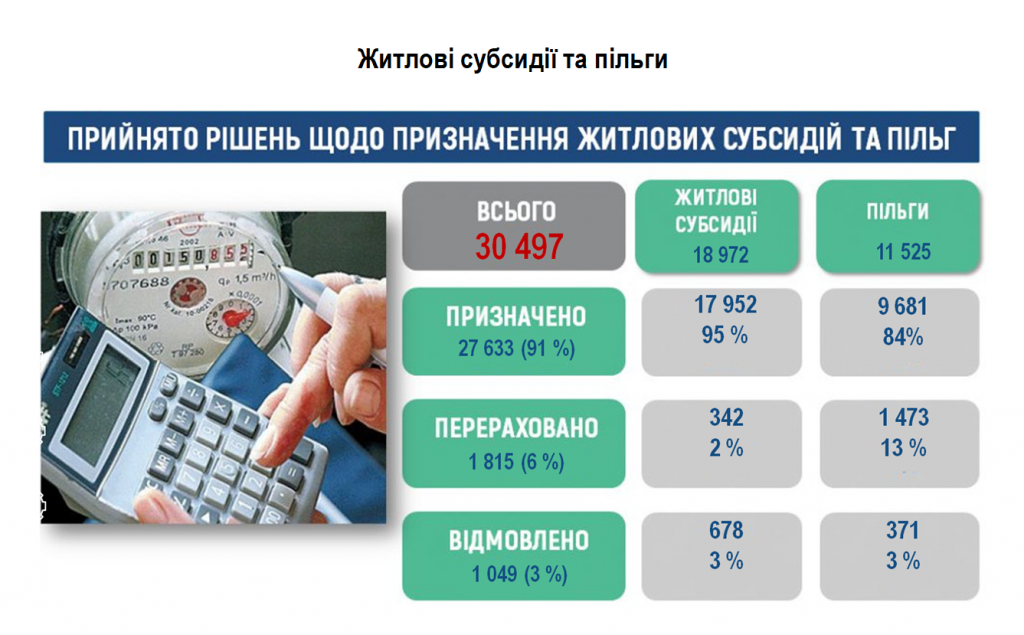 Житлові субсидії та пільги

ПРИЙНЯТО РІШЕНЬ ЩОДО ПРИЗНАЧЕННЯ ЖИТЛОВИХ СУБСИДІЙ ТА ПІЛЬГ

| ВСЬОГО 30 497 | ЖИТЛОВІ СУБСИДІЇ 18 972 | ПІЛЬГИ 11 525 |
|---|---|---|
| ПРИЗНАЧЕНО 27 633 (91 %) | 17 952 95 % | 9 681 84% |
| ПЕРЕРАХОВАНО 1 815 (6 %) | 342 2 % | 1 473 13 % |
| ВІДМОВЛЕНО 1 049 (3 %) | 678 3 % | 371 3 % |